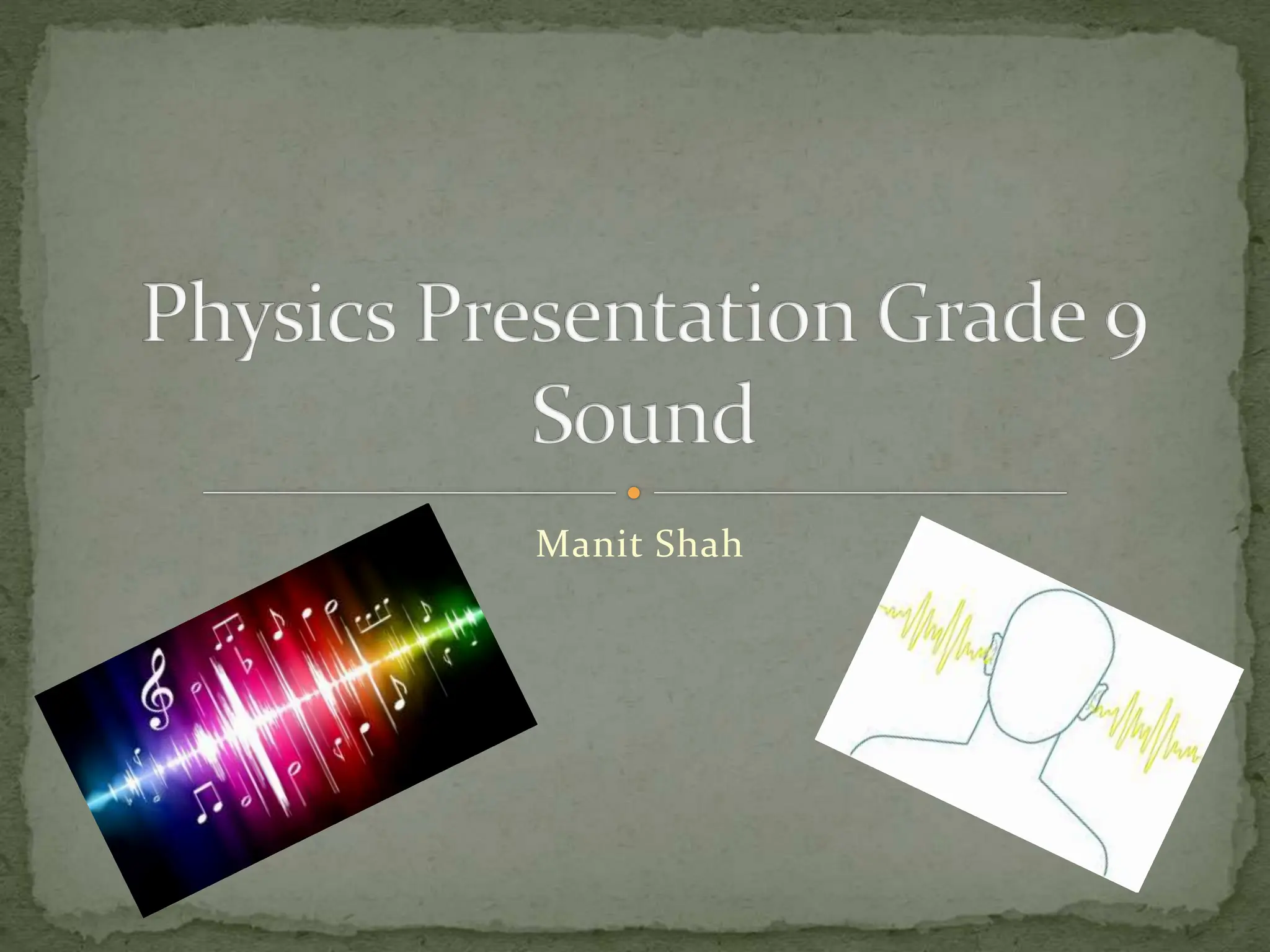 Physics Presentation Grade 9
Sound

Manit Shah